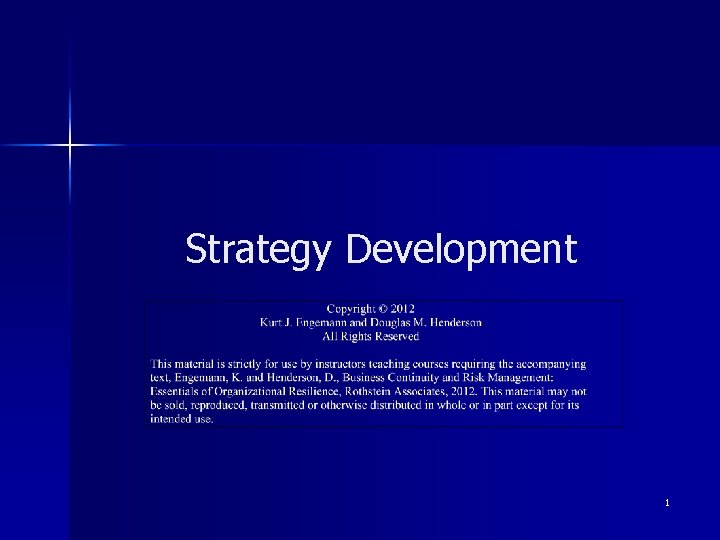 Strategy Development

Copyright © 2012
Kurt J. Engemann and Douglas M. Henderson
All Rights Reserved

This material is strictly for use by instructors teaching courses requiring the accompanying text, Engemann, K. and Henderson, D., Business Continuity and Risk Management: Essentials of Organizational Resilience, Rothstein Associates, 2012. This material may not be sold, reproduced, transmitted or otherwise distributed in whole or in part except for its intended use.

1